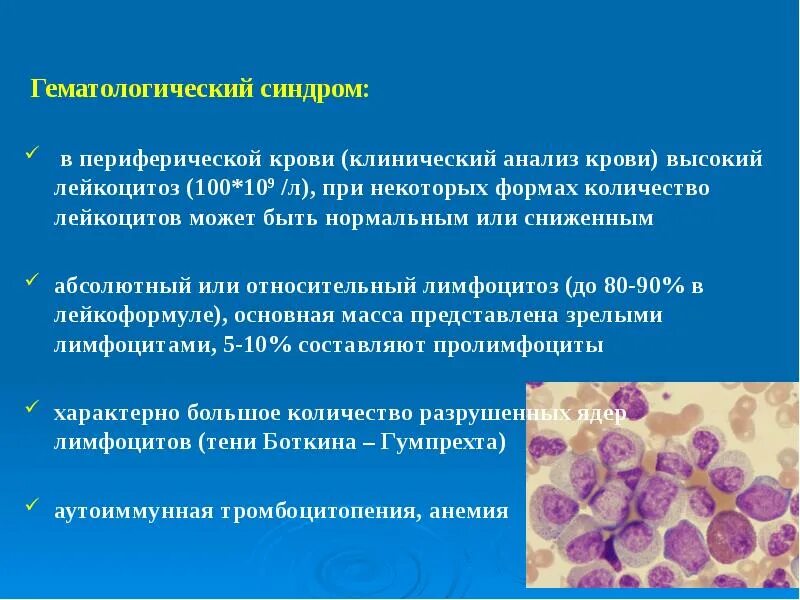 Гематологический синдром:

✓ в периферической крови (клинический анализ крови) высокий лейкоцитоз ($100*10^9$ /л), при некоторых формах количество лейкоцитов может быть нормальным или сниженным

✓ абсолютный или относительный лимфоцитоз (до 80-90% в лейкоформуле), основная масса представлена зрелыми лимфоцитами, 5-10% составляют пролимфоциты

✓ характерно большое количество разрушенных ядер лимфоцитов (тени Боткина – Гумпрехта)

✓ аутоиммунная тромбоцитопения, анемия